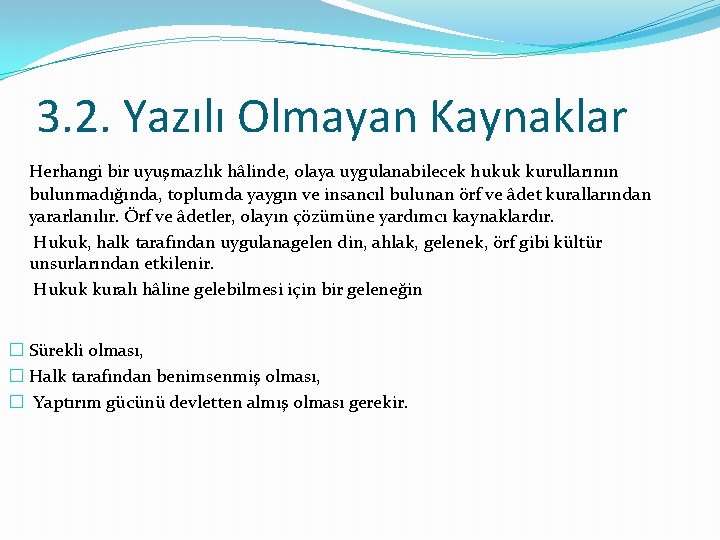 3.2. Yazılı Olmayan Kaynaklar

Herhangi bir uyuşmazlık hâlinde, olaya uygulanabilecek hukuk kurullarının bulunmadığında, toplumda yaygın ve insancıl bulunan örf ve âdet kurallarından yararlanılır. Örf ve âdetler, olayın çözümüne yardımcı kaynaklardır.

Hukuk, halk tarafından uygulanagelen din, ahlak, gelenek, örf gibi kültür unsurlarından etkilenir.

Hukuk kuralı hâline gelebilmesi için bir geleneğin

□ Sürekli olması,
□ Halk tarafından benimsenmiş olması,
□ Yaptırım gücünü devletten almış olması gerekir.